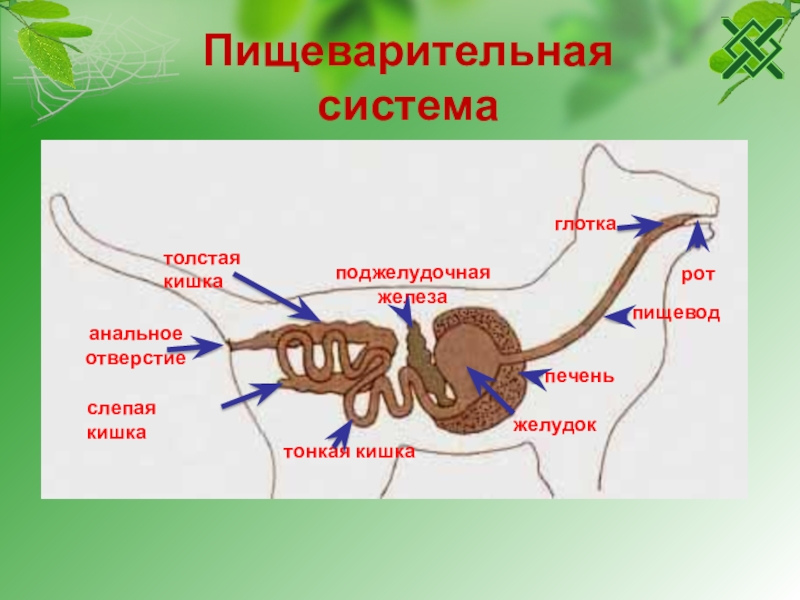 Пищеварительная система

глотка

толстая кишка

поджелудочная железа

рот

пищевод

анальное отверстие

печень

слепая кишка

желудок

тонкая кишка